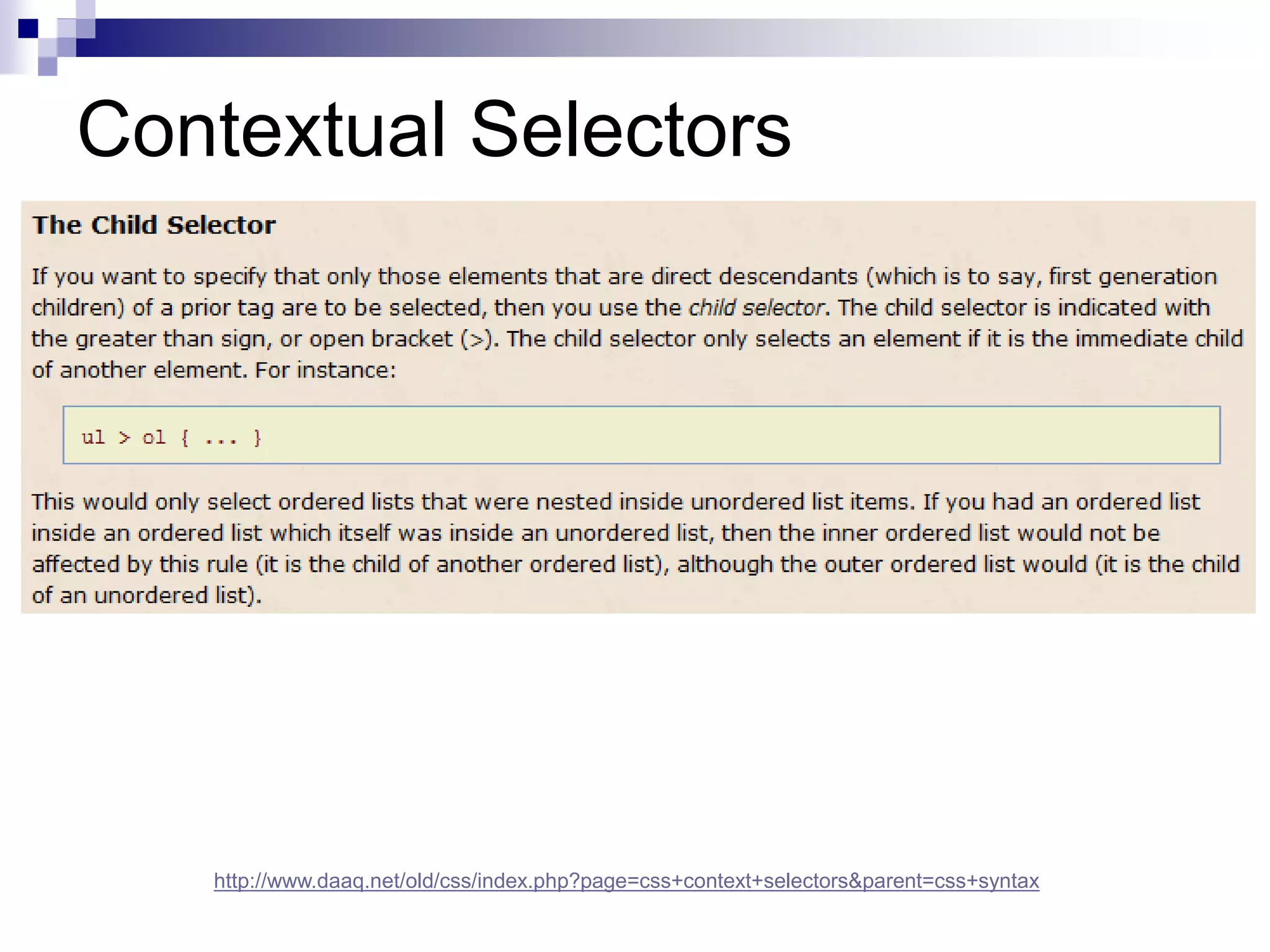 Contextual Selectors

The Child Selector

If you want to specify that only those elements that are direct descendants (which is to say, first generation children) of a prior tag are to be selected, then you use the child selector. The child selector is indicated with the greater than sign, or open bracket (>). The child selector only selects an element if it is the immediate child of another element. For instance:

ul > ol { ... }

This would only select ordered lists that were nested inside unordered list items. If you had an ordered list inside an ordered list which itself was inside an unordered list, then the inner ordered list would not be affected by this rule (it is the child of another ordered list), although the outer ordered list would (it is the child of an unordered list).

http://www.daaq.net/old/css/index.php?page=css+context+selectors&parent=css+syntax